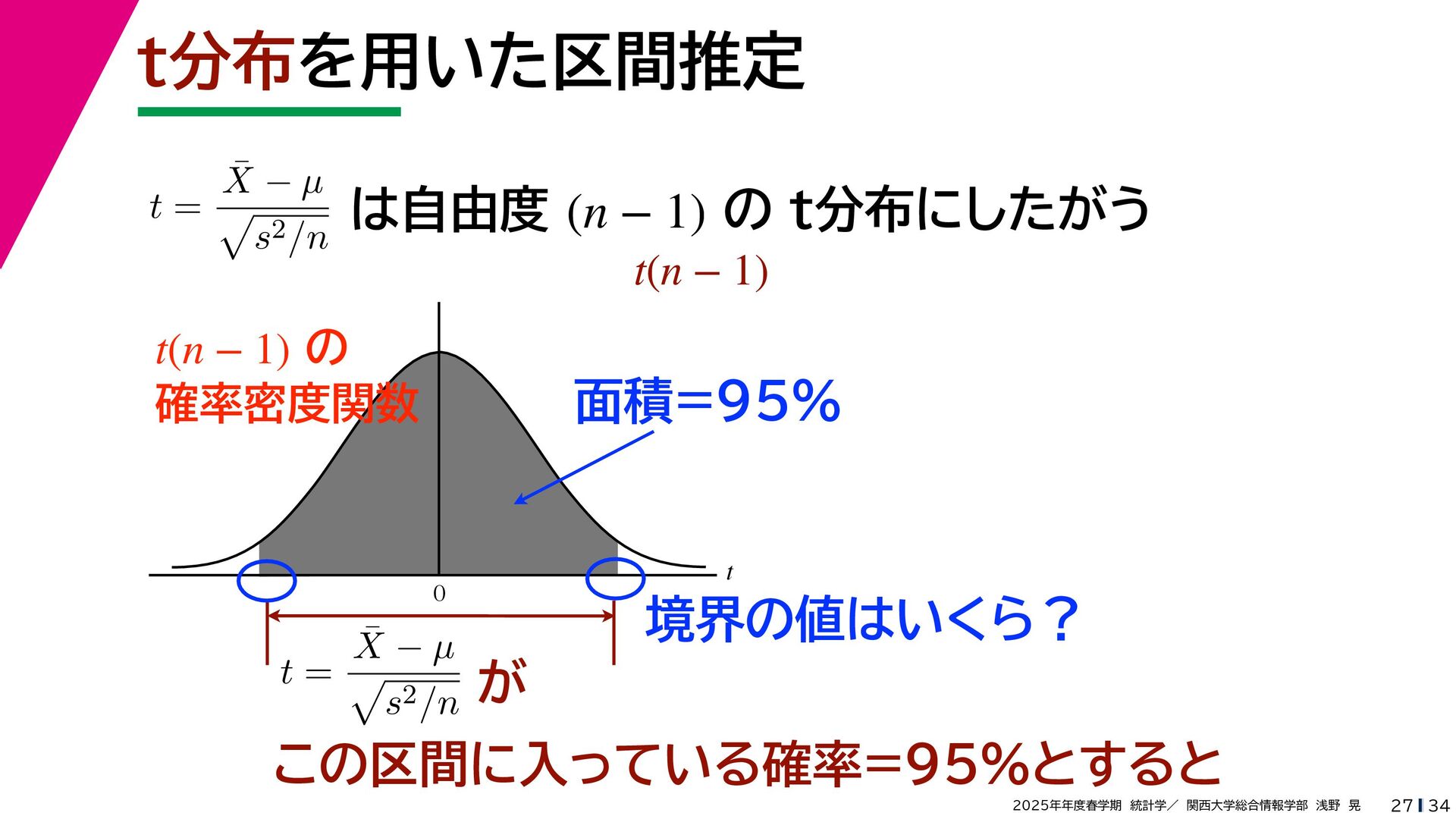 t分布を用いた区間推定

$t = \frac{\bar{X} - \mu}{\sqrt{s^2/n}}$ は自由度 $(n-1)$ の t分布にしたがう

$t(n-1)$

$t(n-1)$ の 確率密度関数

面積=95%

$t$

0

境界の値はいくら？

$t = \frac{\bar{X} - \mu}{\sqrt{s^2/n}}$ が

この区間に入っている確率=95%とすると

2025年年度春学期 統計学／ 関西大学総合情報学部 浅野 晃 27 | 34